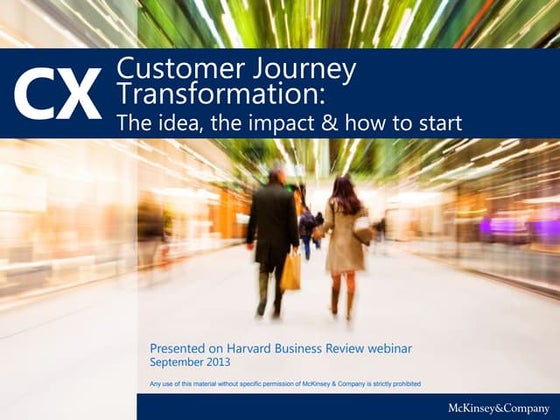 CX Customer Journey Transformation:
The idea, the impact & how to start

Presented on Harvard Business Review webinar
September 2013

Any use of this material without specific permission of McKinsey & Company is strictly prohibited

McKinsey&Company